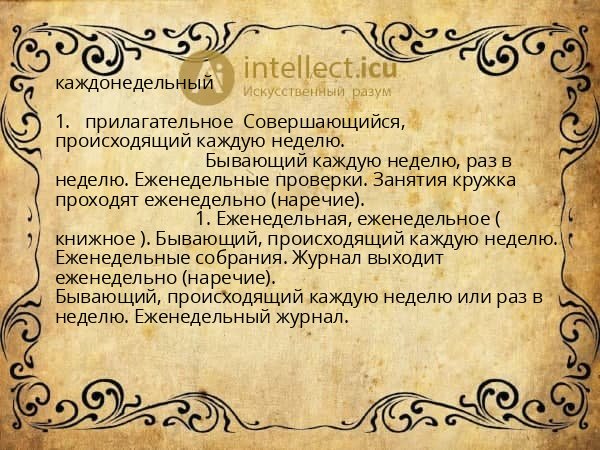 intellect.icu
Искусственный разум

каждонедельный

1. прилагательное Совершающийся, происходящий каждую неделю.
Бывающий каждую неделю, раз в неделю. Еженедельные проверки. Занятия кружка проходят еженедельно (наречие).
1. Еженедельная, еженедельное ( книжное ). Бывающий, происходящий каждую неделю. Еженедельные собрания. Журнал выходит еженедельно (наречие).
Бывающий, происходящий каждую неделю или раз в неделю. Еженедельный журнал.